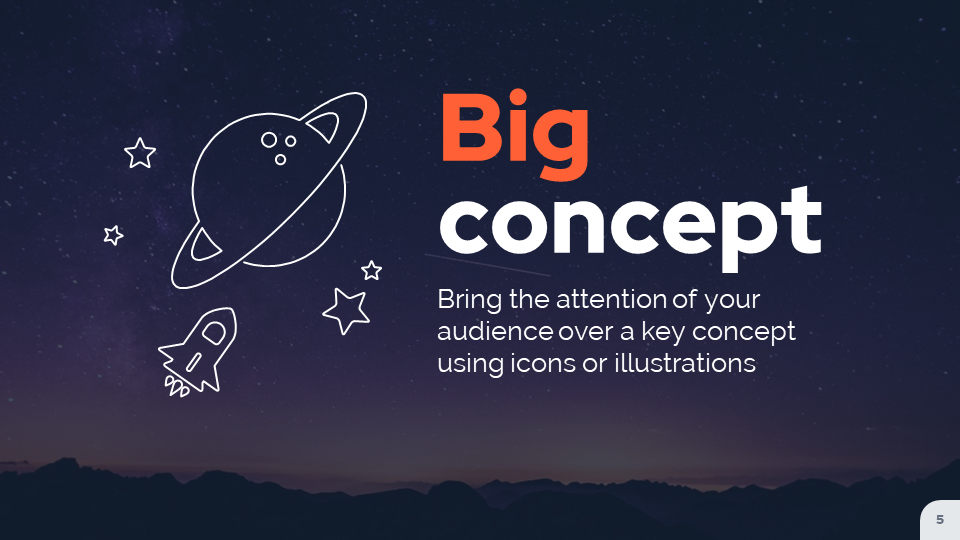 Big concept

Bring the attention of your audience over a key concept using icons or illustrations

5